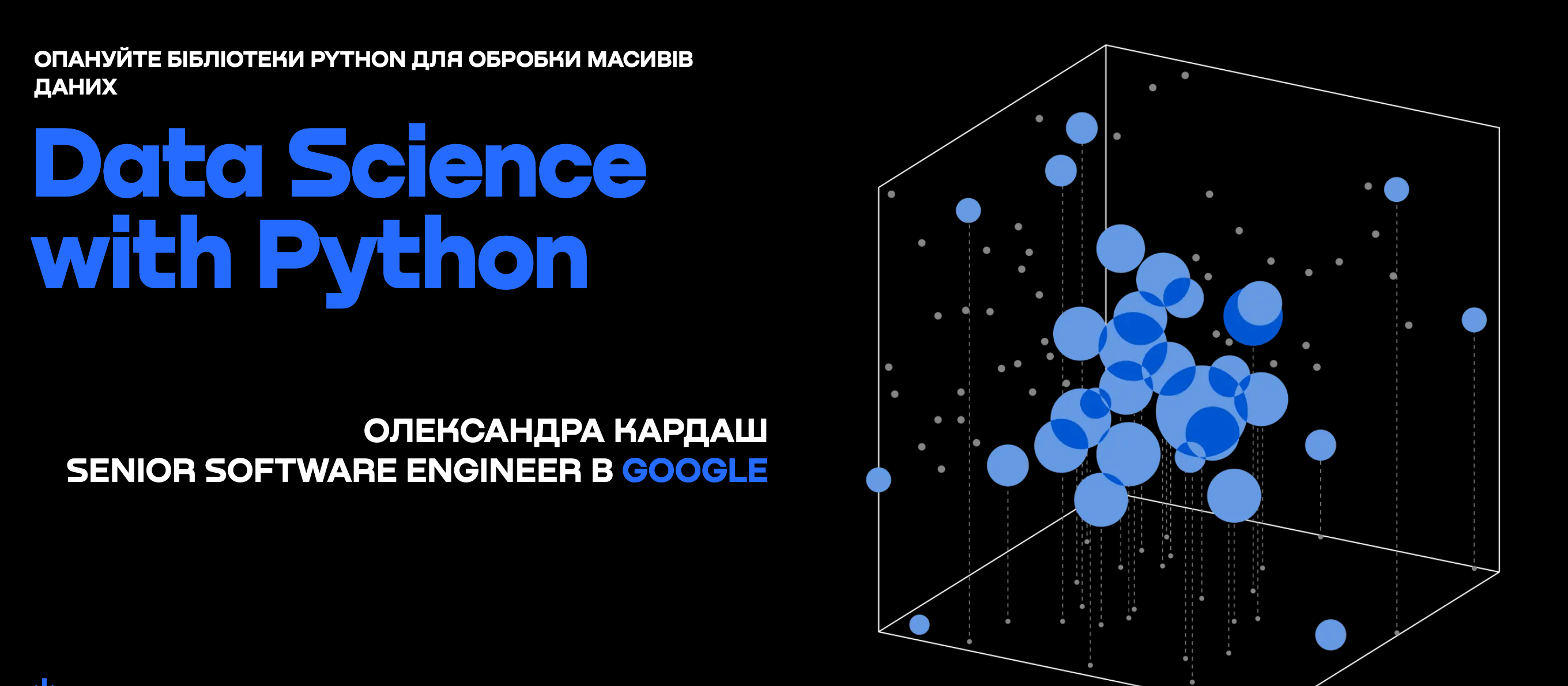 ОПАНУЙТЕ БІБЛІОТЕКИ PYTHON ДЛЯ ОБРОБКИ МАСИВІВ ДАНИХ

Data Science with Python

ОЛЕКСАНДРА КАРДАШ
SENIOR SOFTWARE ENGINEER В GOOGLE